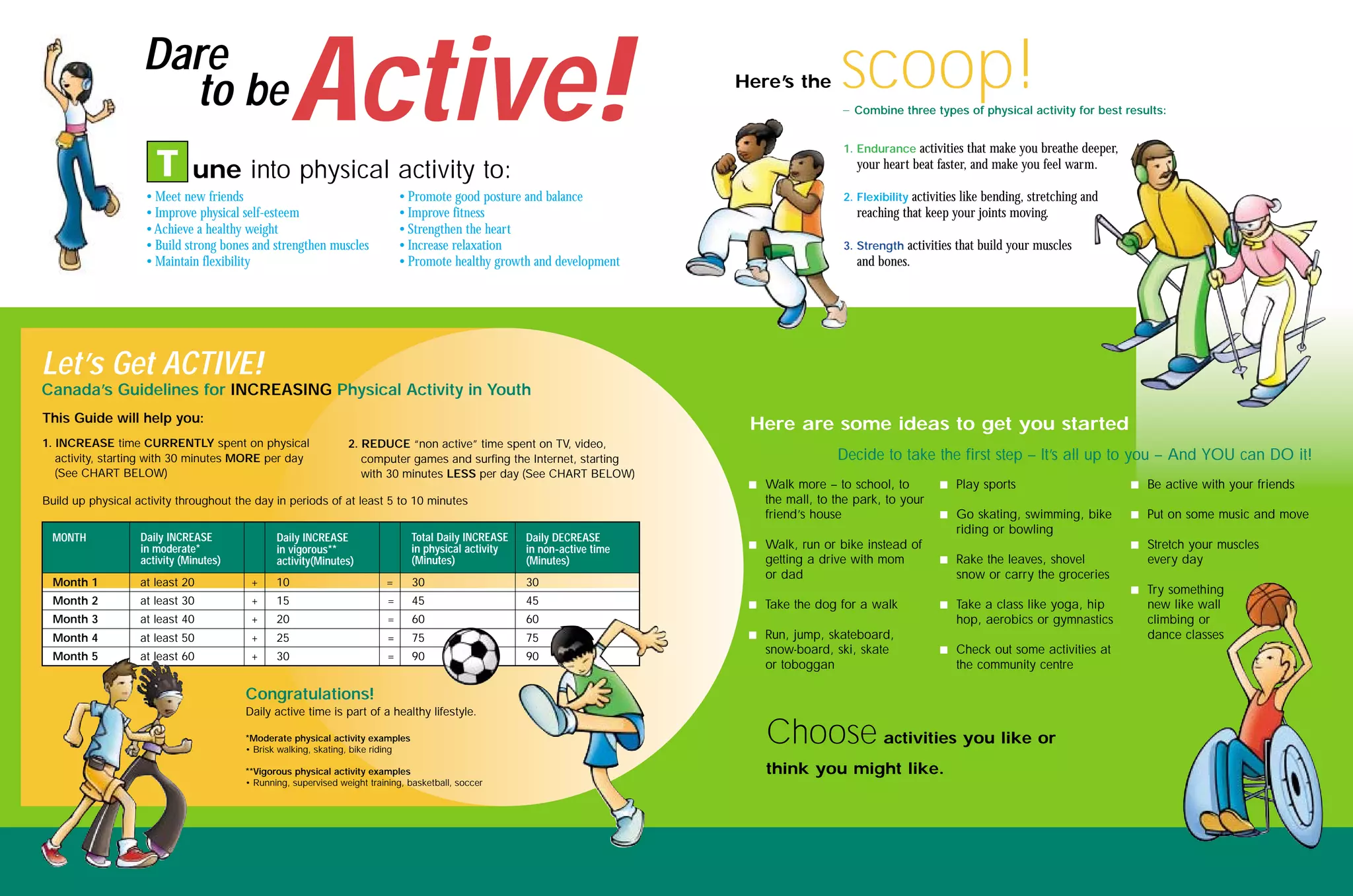 Dare to be Active!

Tune into physical activity to:

• Meet new friends
• Improve physical self-esteem
• Achieve a healthy weight
• Build strong bones and strengthen muscles
• Maintain flexibility

• Promote good posture and balance
• Improve fitness
• Strengthen the heart
• Increase relaxation
• Promote healthy growth and development

Here's the scoop!

– Combine three types of physical activity for best results:

1. Endurance activities that make you breathe deeper, your heart beat faster, and make you feel warm.

2. Flexibility activities like bending, stretching and reaching that keep your joints moving.

3. Strength activities that build your muscles and bones.

Let's Get ACTIVE!
Canada's Guidelines for INCREASING Physical Activity in Youth

This Guide will help you:

1. INCREASE time CURRENTLY spent on physical activity, starting with 30 minutes MORE per day (See CHART BELOW)

2. REDUCE "non active" time spent on TV, video, computer games and surfing the Internet, starting with 30 minutes LESS per day (See CHART BELOW)

Build up physical activity throughout the day in periods of at least 5 to 10 minutes

| MONTH | Daily INCREASE in moderate* activity (Minutes) | | Daily INCREASE in vigorous** activity(Minutes) | | Total Daily INCREASE in physical activity (Minutes) | Daily DECREASE in non-active time (Minutes) |
|---|---|---|---|---|---|---|
| Month 1 | at least 20 | + | 10 | = | 30 | 30 |
| Month 2 | at least 30 | + | 15 | = | 45 | 45 |
| Month 3 | at least 40 | + | 20 | = | 60 | 60 |
| Month 4 | at least 50 | + | 25 | = | 75 | 75 |
| Month 5 | at least 60 | + | 30 | = | 90 | 90 |

Congratulations!
Daily active time is part of a healthy lifestyle.

*Moderate physical activity examples
• Brisk walking, skating, bike riding

**Vigorous physical activity examples
• Running, supervised weight training, basketball, soccer

Here are some ideas to get you started

Decide to take the first step – It's all up to you – And YOU can DO it!

■ Walk more – to school, to the mall, to the park, to your friend's house

■ Walk, run or bike instead of getting a drive with mom or dad

■ Take the dog for a walk

■ Run, jump, skateboard, snow-board, ski, skate or toboggan

■ Play sports

■ Go skating, swimming, bike riding or bowling

■ Rake the leaves, shovel snow or carry the groceries

■ Take a class like yoga, hip hop, aerobics or gymnastics

■ Check out some activities at the community centre

■ Be active with your friends

■ Put on some music and move

■ Stretch your muscles every day

■ Try something new like wall climbing or dance classes

Choose activities you like or think you might like.